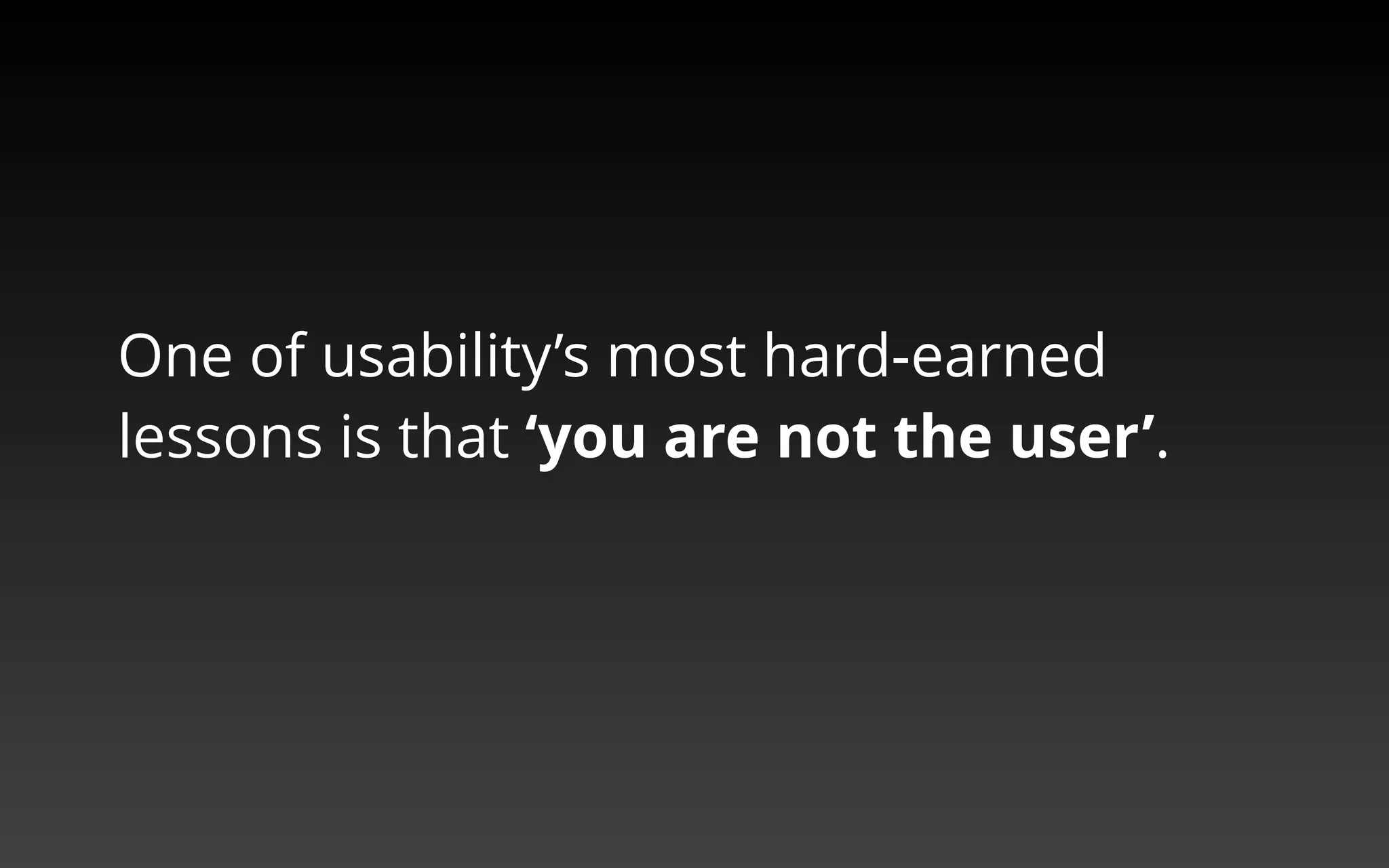 One of usability’s most hard-earned lessons is that ‘you are not the user’.